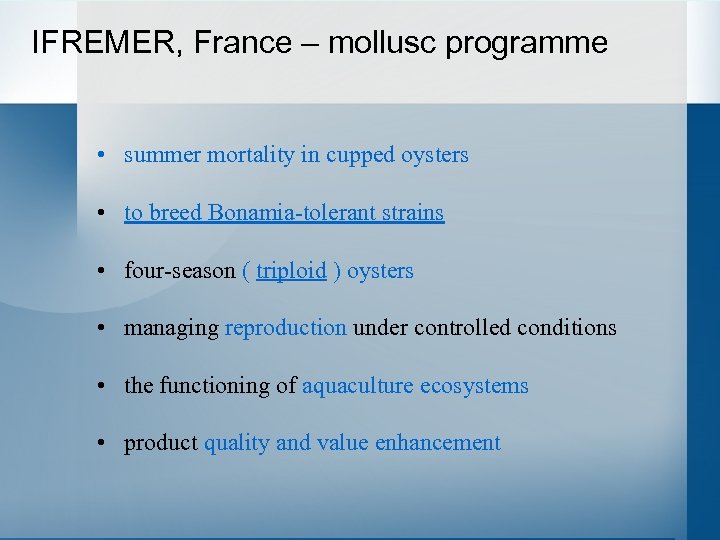 IFREMER, France – mollusc programme

• summer mortality in cupped oysters

• to breed Bonamia-tolerant strains

• four-season ( triploid ) oysters

• managing reproduction under controlled conditions

• the functioning of aquaculture ecosystems

• product quality and value enhancement